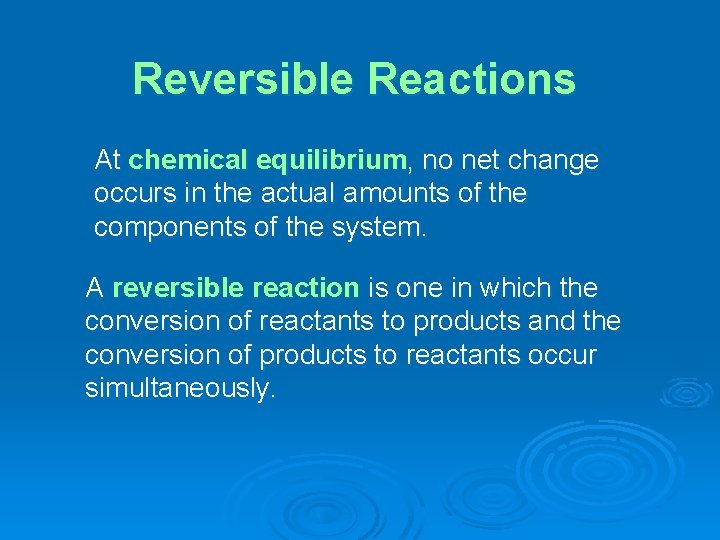 Reversible Reactions

At chemical equilibrium, no net change occurs in the actual amounts of the components of the system.

A reversible reaction is one in which the conversion of reactants to products and the conversion of products to reactants occur simultaneously.